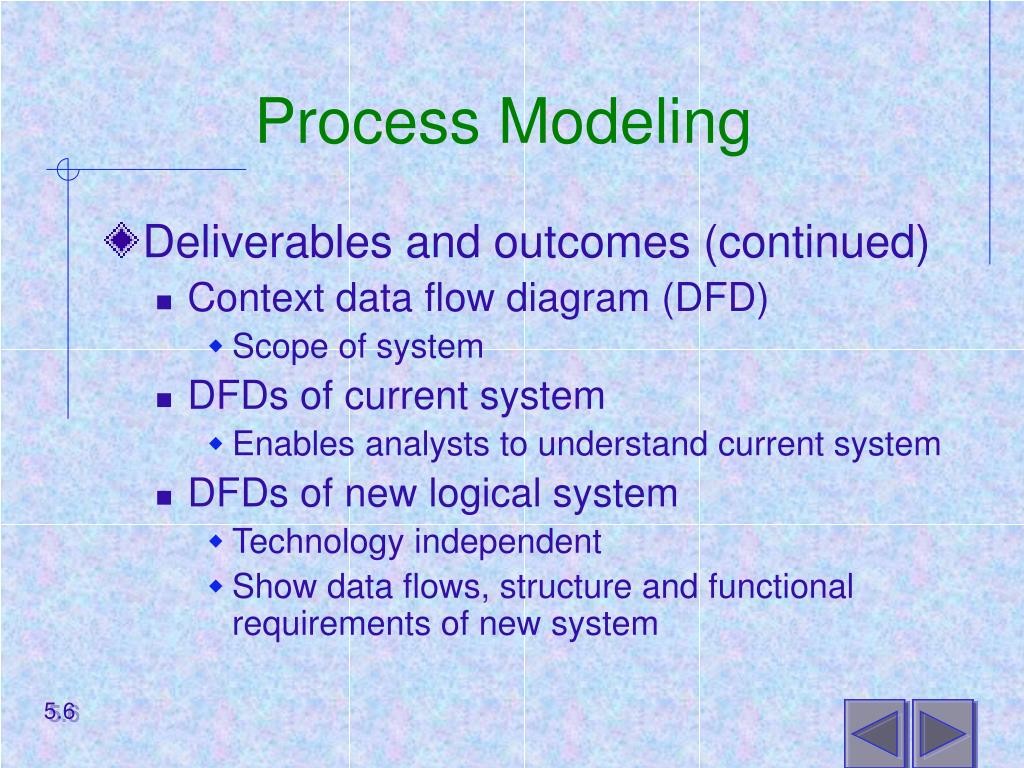 Process Modeling

Deliverables and outcomes (continued)

Context data flow diagram (DFD)

Scope of system

DFDs of current system

Enables analysts to understand current system

DFDs of new logical system

Technology independent

Show data flows, structure and functional requirements of new system

5.6